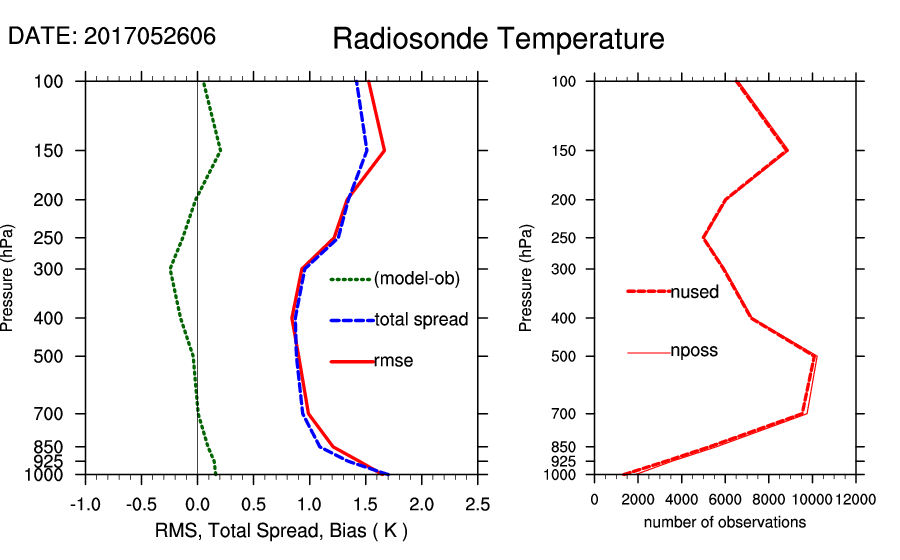 DATE: 2017052606

Radiosonde Temperature

Pressure (hPa)

100
150
200
250
300
400
500
700
850
925
1000

(model-ob)
total spread
rmse

-1.0 -0.5 0.0 0.5 1.0 1.5 2.0 2.5

RMS, Total Spread, Bias ( K )

Pressure (hPa)

100
150
200
250
300
400
500
700
850
925
1000

nused
nposs

0 2000 4000 6000 8000 10000 12000

number of observations